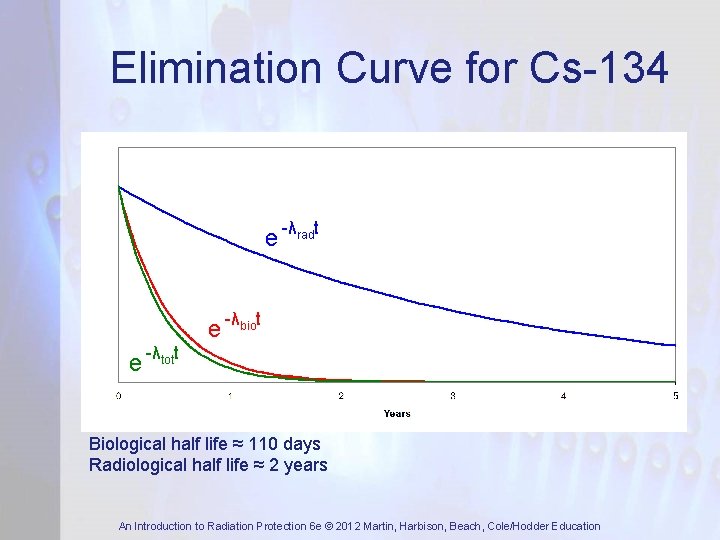 Elimination Curve for Cs-134

$e^{-\lambda_{rad}t}$

$e^{-\lambda_{bio}t}$

$e^{-\lambda_{tot}t}$

0 1 2 3 4 5

Years

Biological half life ≈ 110 days
Radiological half life ≈ 2 years

An Introduction to Radiation Protection 6e © 2012 Martin, Harbison, Beach, Cole/Hodder Education